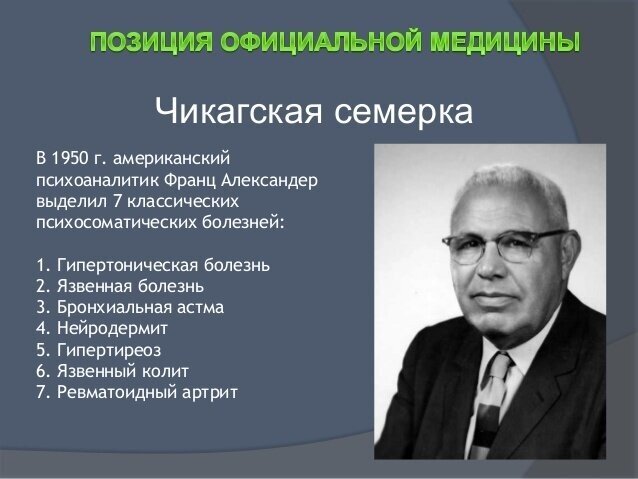 ПОЗИЦИЯ ОФИЦИАЛЬНОЙ МЕДИЦИНЫ

Чикагская семерка

В 1950 г. американский психоаналитик Франц Александер выделил 7 классических психосоматических болезней:

1. Гипертоническая болезнь
2. Язвенная болезнь
3. Бронхиальная астма
4. Нейродермит
5. Гипертиреоз
6. Язвенный колит
7. Ревматоидный артрит